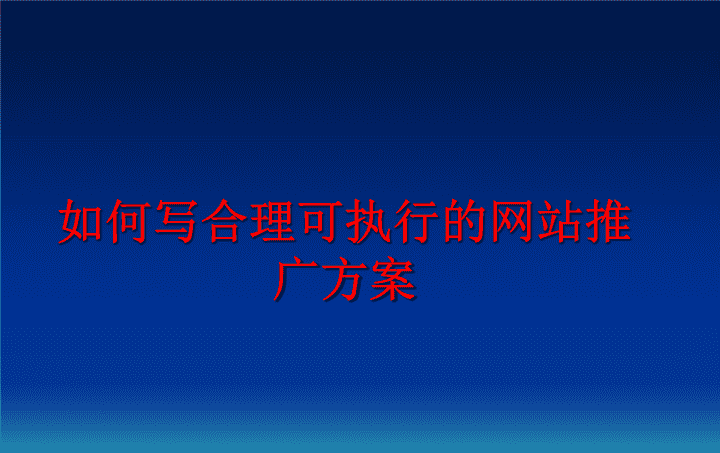 如何写合理可执行的网站推广方案